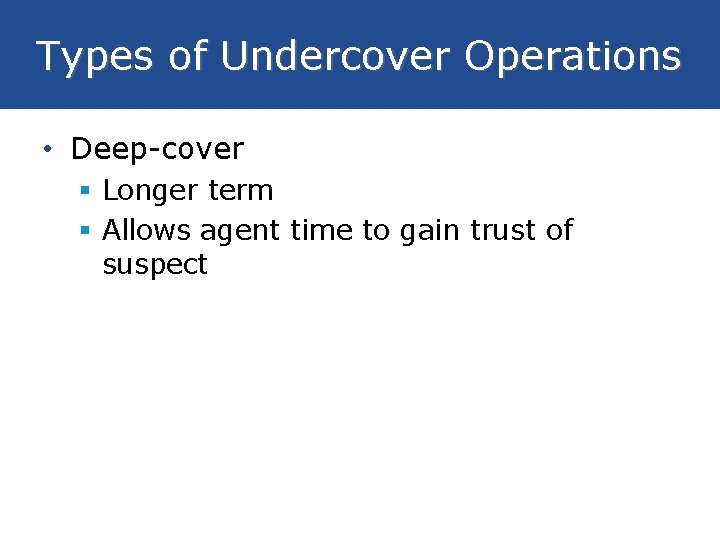 Types of Undercover Operations

• Deep-cover
 ▪ Longer term
 ▪ Allows agent time to gain trust of suspect